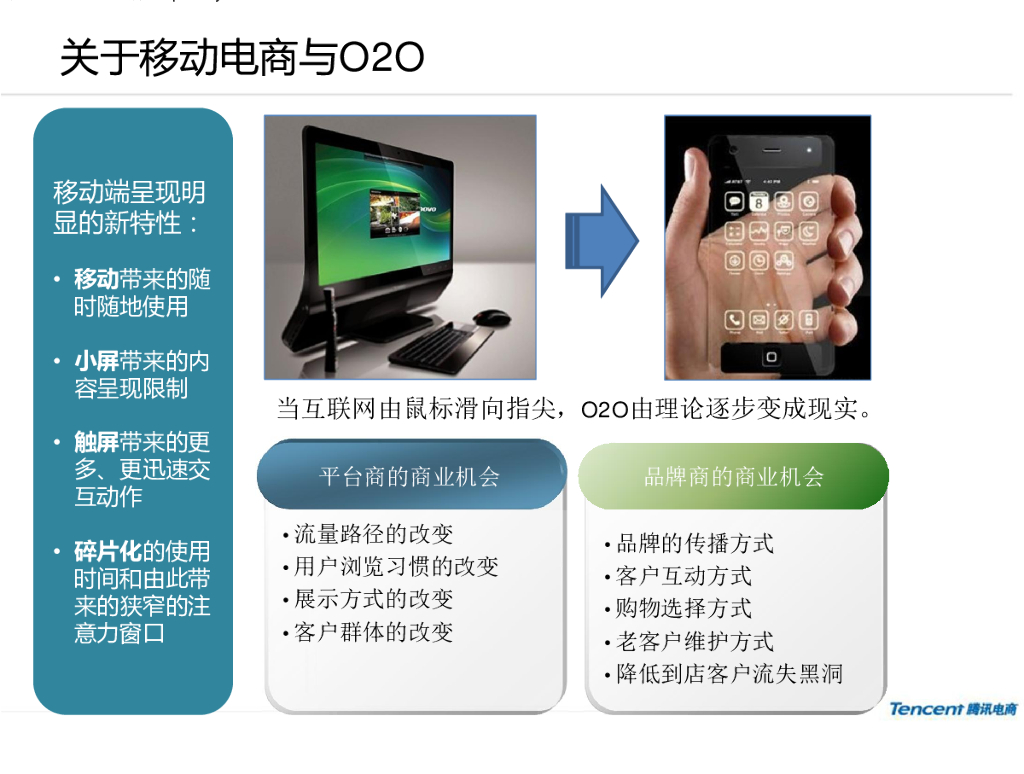 关于移动电商与O2O

移动端呈现明显的新特性：

• 移动带来的随时随地使用

• 小屏带来的内容呈现限制

• 触屏带来的更多、更迅速交互动作

• 碎片化的使用时间和由此带来的狭窄的注意力窗口

当互联网由鼠标滑向指尖，O2O由理论逐步变成现实。

平台商的商业机会

• 流量路径的改变
• 用户浏览习惯的改变
• 展示方式的改变
• 客户群体的改变

品牌商的商业机会

• 品牌的传播方式
• 客户互动方式
• 购物选择方式
• 老客户维护方式
• 降低到店客户流失黑洞

Tencent 腾讯电商